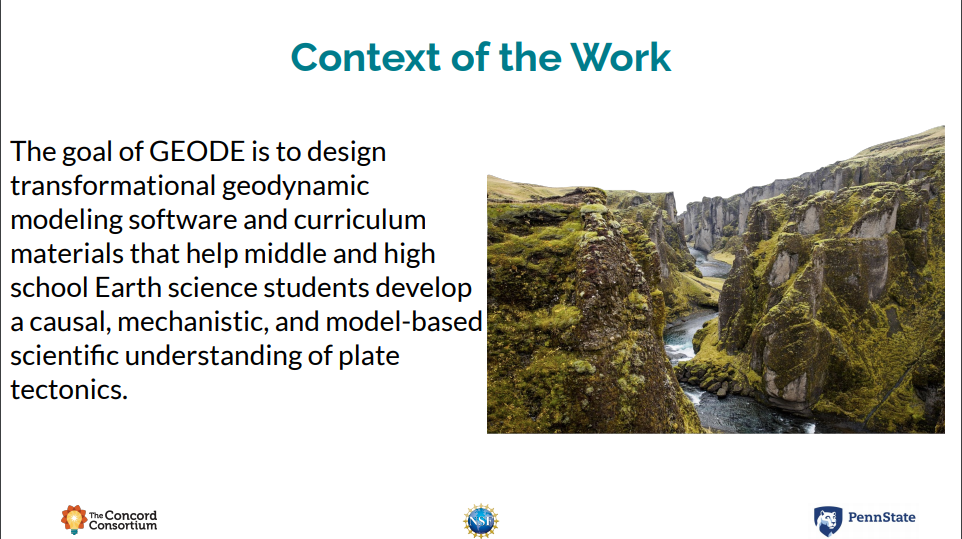 Context of the Work

The goal of GEODE is to design transformational geodynamic modeling software and curriculum materials that help middle and high school Earth science students develop a causal, mechanistic, and model-based scientific understanding of plate tectonics.

The Concord Consortium

NSF

PennState